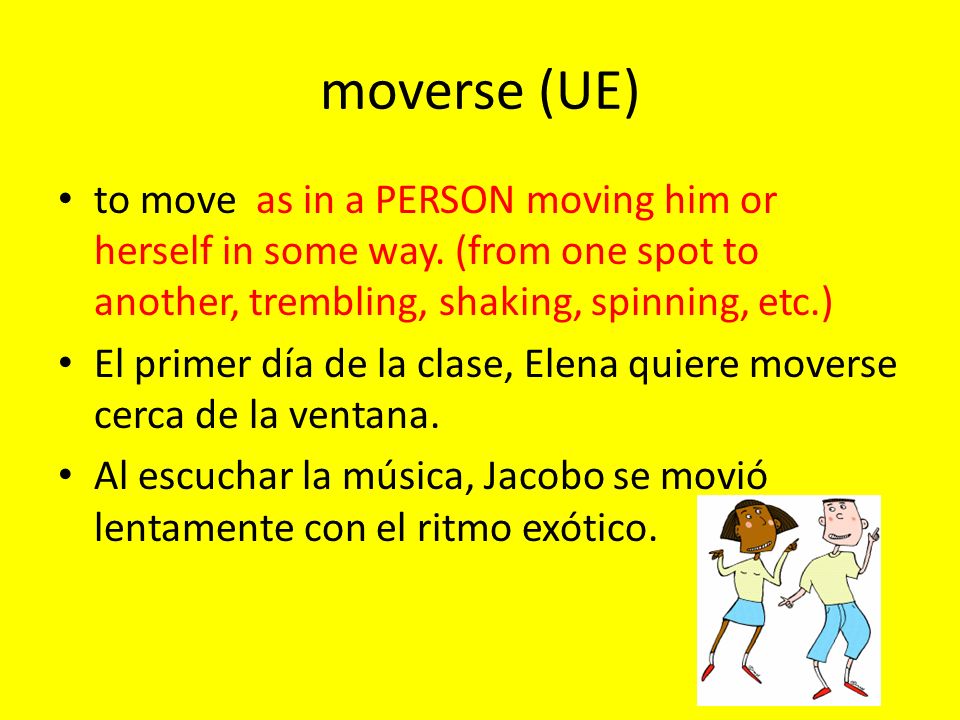 moverse (UE)

• to move as in a PERSON moving him or herself in some way. (from one spot to another, trembling, shaking, spinning, etc.)

• El primer día de la clase, Elena quiere moverse cerca de la ventana.

• Al escuchar la música, Jacobo se movió lentamente con el ritmo exótico.